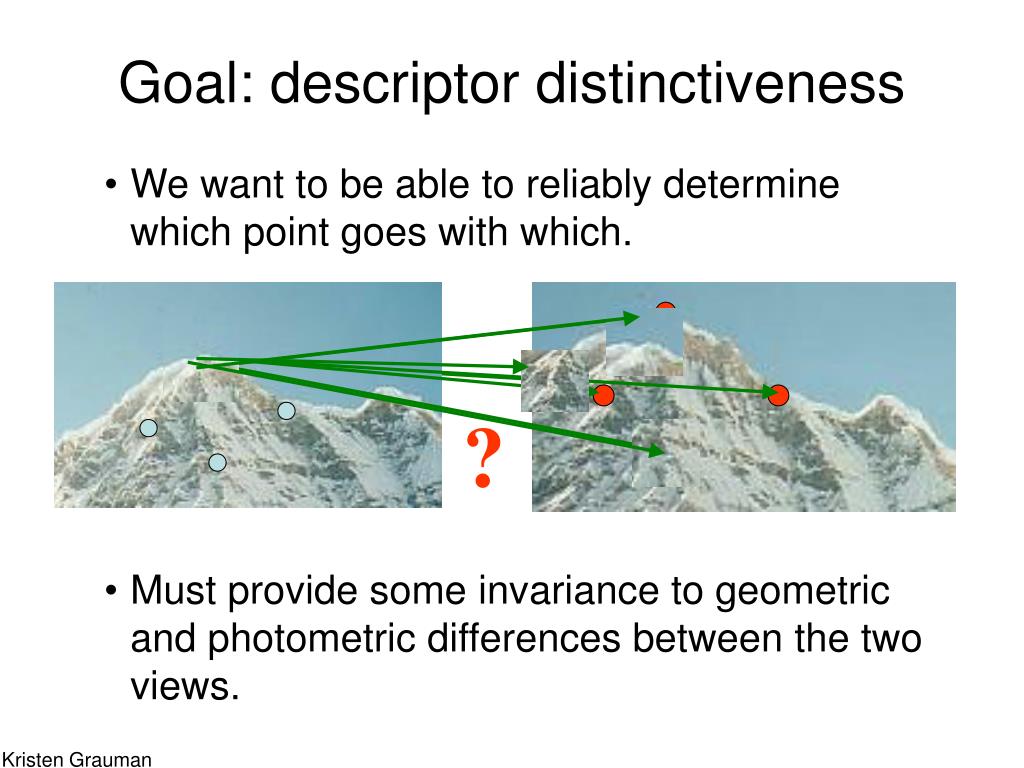 Goal: descriptor distinctiveness

• We want to be able to reliably determine which point goes with which.

?

• Must provide some invariance to geometric and photometric differences between the two views.

Kristen Grauman